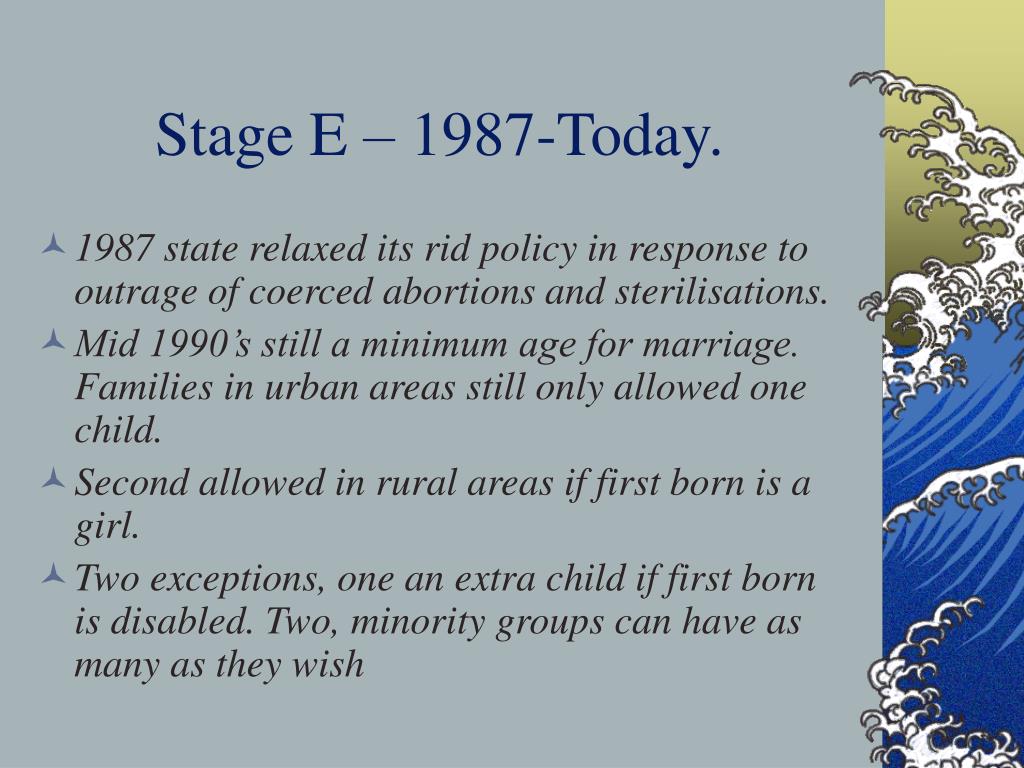 Stage E – 1987-Today.

1987 state relaxed its rid policy in response to outrage of coerced abortions and sterilisations.

Mid 1990's still a minimum age for marriage. Families in urban areas still only allowed one child.

Second allowed in rural areas if first born is a girl.

Two exceptions, one an extra child if first born is disabled. Two, minority groups can have as many as they wish